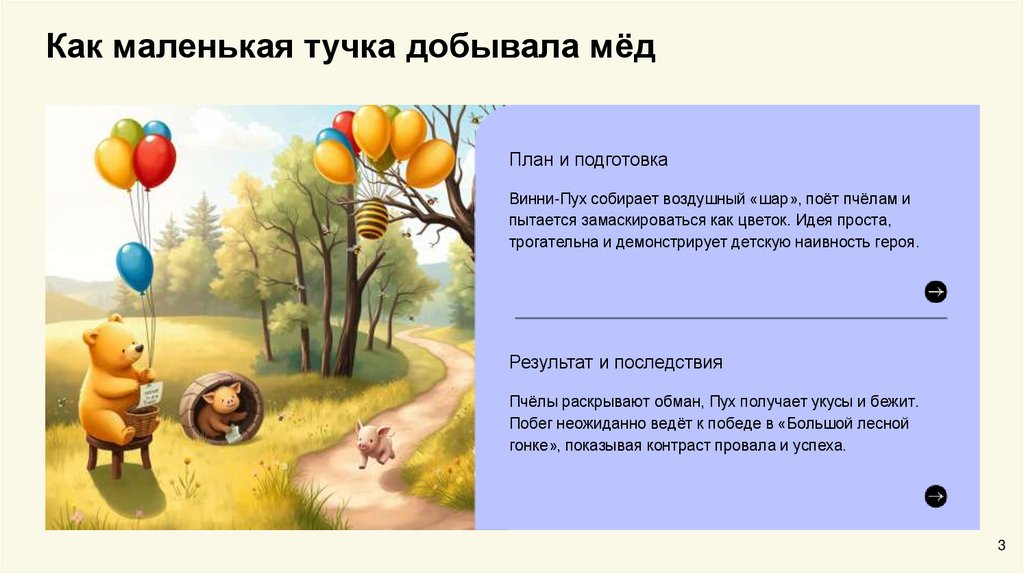 Как маленькая тучка добывала мёд

План и подготовка

Винни-Пух собирает воздушный «шар», поёт пчёлам и пытается замаскироваться как цветок. Идея проста, трогательна и демонстрирует детскую наивность героя.

Результат и последствия

Пчёлы раскрывают обман, Пух получает укусы и бежит. Побег неожиданно ведёт к победе в «Большой лесной гонке», показывая контраст провала и успеха.

3